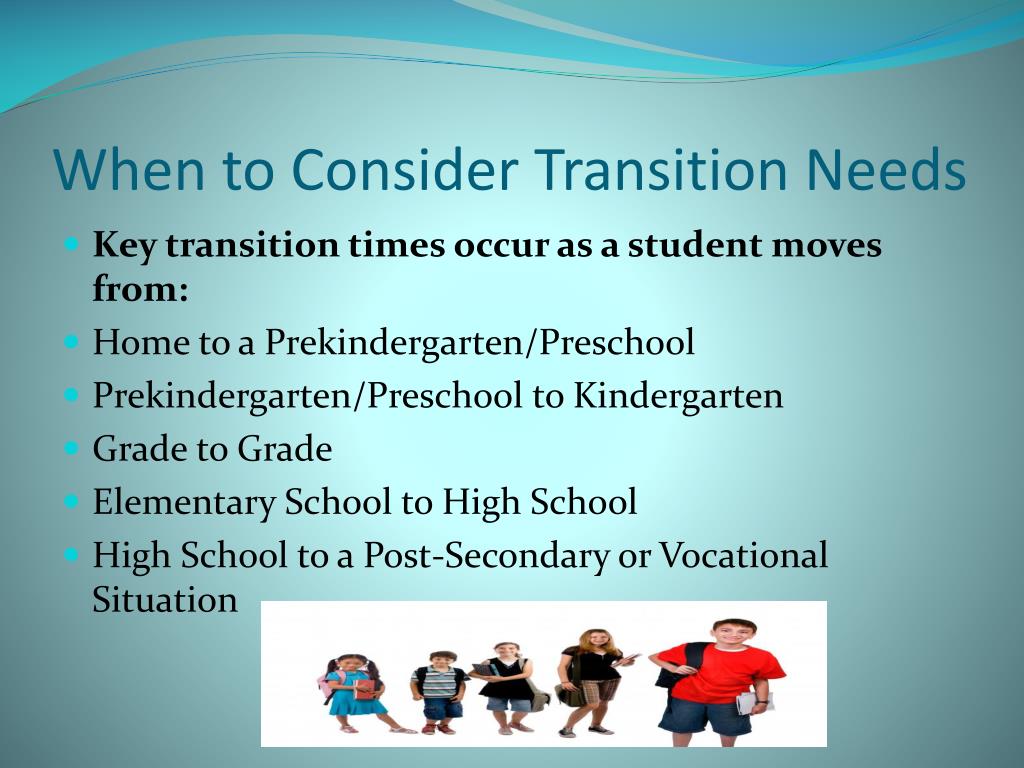 When to Consider Transition Needs

- **Key transition times occur as a student moves from:**
- Home to a Prekindergarten/Preschool
- Prekindergarten/Preschool to Kindergarten
- Grade to Grade
- Elementary School to High School
- High School to a Post-Secondary or Vocational Situation